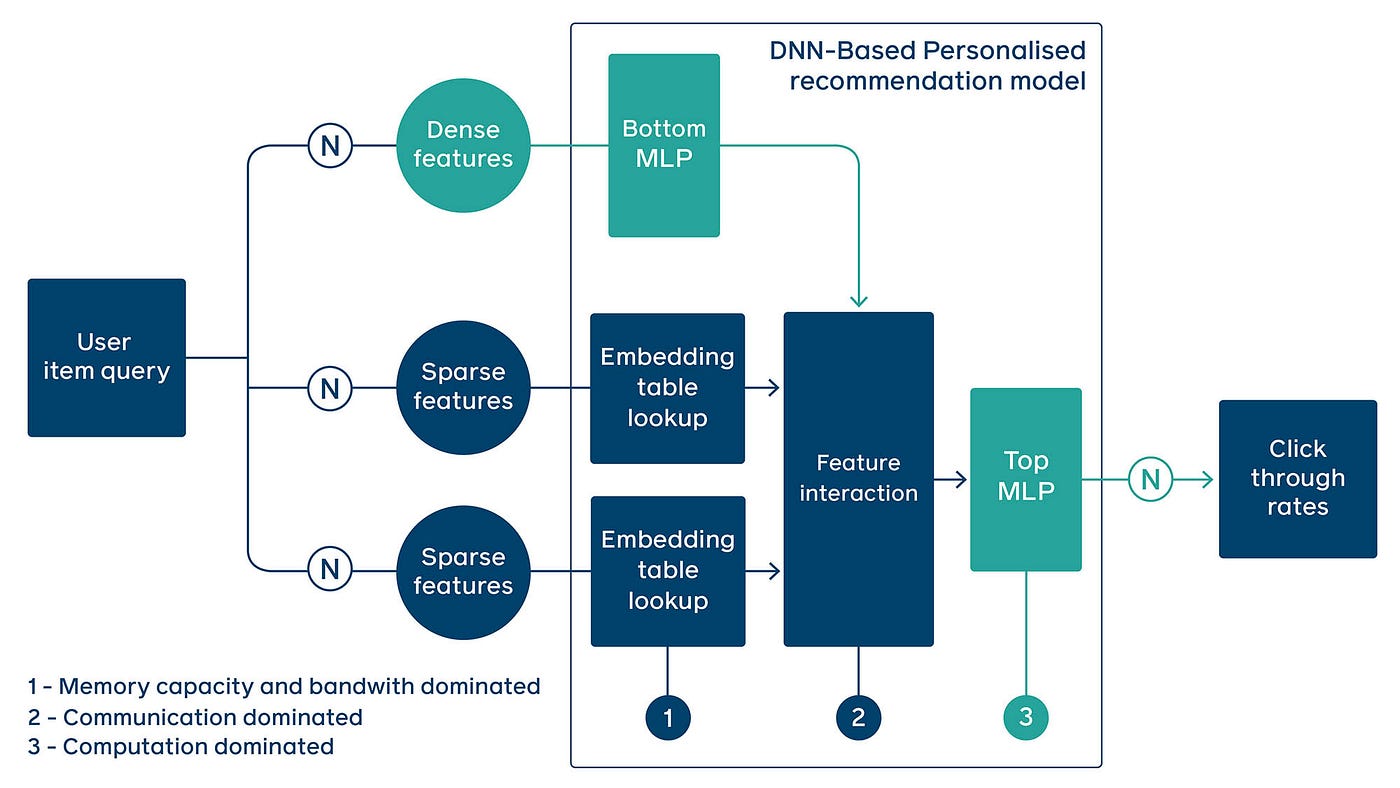 DNN-Based Personalised recommendation model

User item query

N

Dense features

Bottom MLP

N

Sparse features

Embedding table lookup

N

Sparse features

Embedding table lookup

Feature interaction

Top MLP

N

Click through rates

1

2

3

1 - Memory capacity and bandwith dominated
2 - Communication dominated
3 - Computation dominated